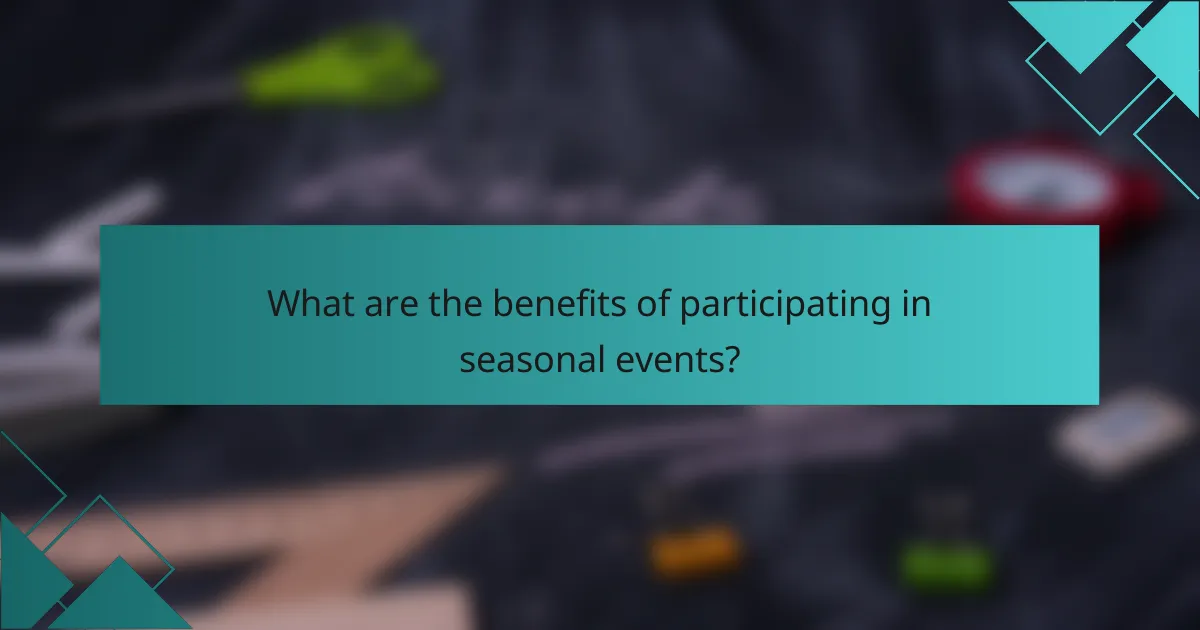 What are the benefits of participating in seasonal events?